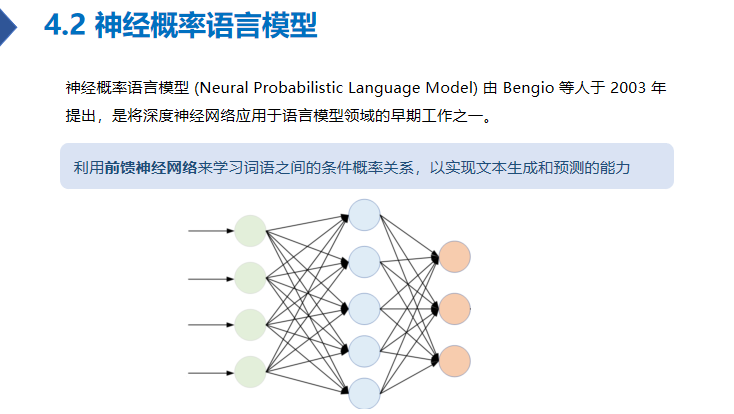 4.2 神经概率语言模型

神经概率语言模型 (Neural Probabilistic Language Model) 由 Bengio 等人于 2003 年提出，是将深度神经网络应用于语言模型领域的早期工作之一。

利用前馈神经网络来学习词语之间的条件概率关系，以实现文本生成和预测的能力